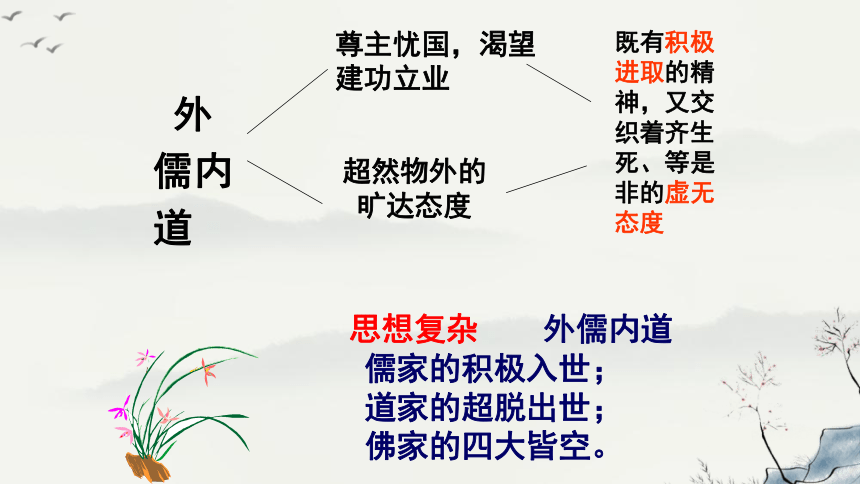 外儒内道

尊主忧国，渴望建功立业

超然物外的旷达态度

既有积极进取的精神，又交织着齐生死、等是非的虚无态度

思想复杂　外儒内道
儒家的积极入世；
道家的超脱出世；
佛家的四大皆空。